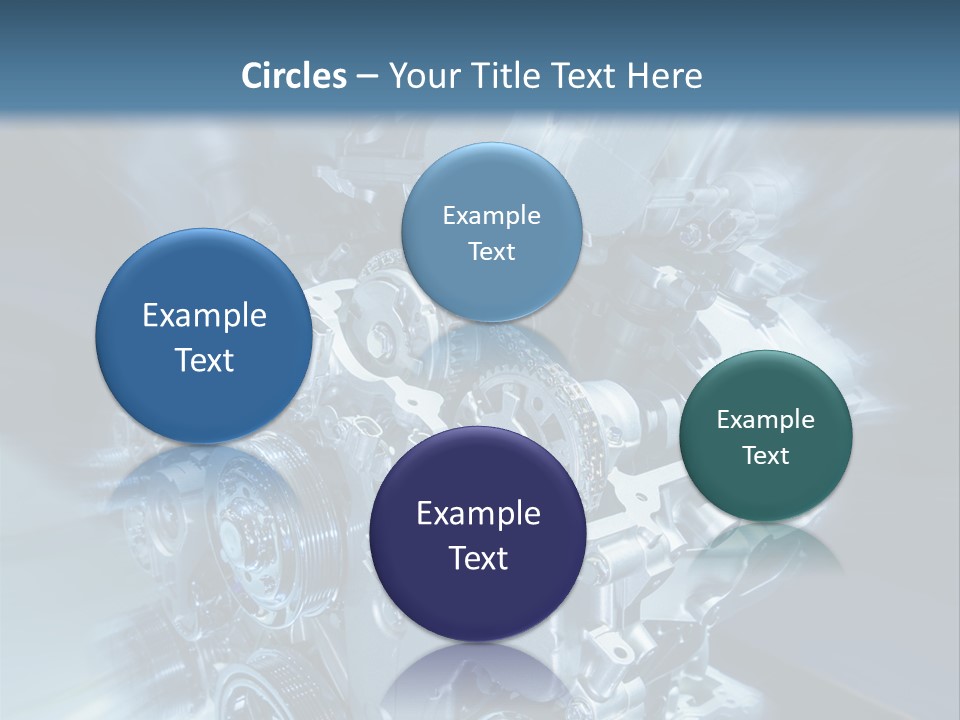 Circles – Your Title Text Here

Example Text

Example Text

Example Text

Example Text